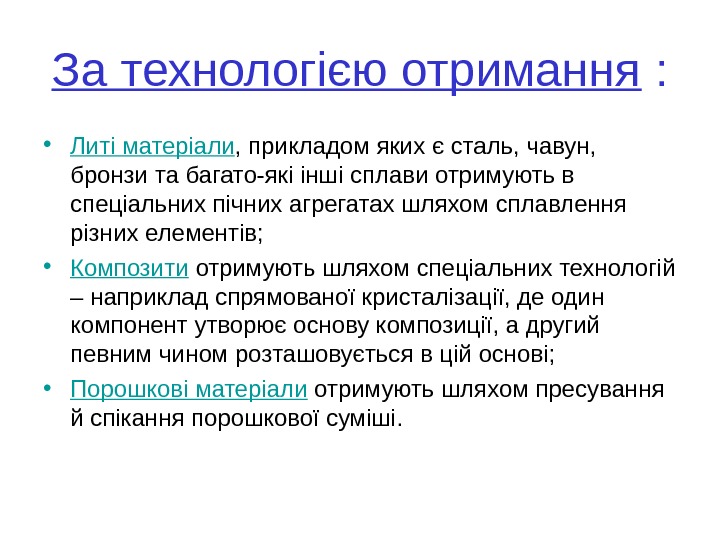 За технологією отримання :

• Литі матеріали, прикладом яких є сталь, чавун, бронзи та багато-які інші сплави отримують в спеціальних пічних агрегатах шляхом сплавлення різних елементів;

• Композити отримують шляхом спеціальних технологій – наприклад спрямованої кристалізації, де один компонент утворює основу композиції, а другий певним чином розташовується в цій основі;

• Порошкові матеріали отримують шляхом пресування й спікання порошкової суміші.